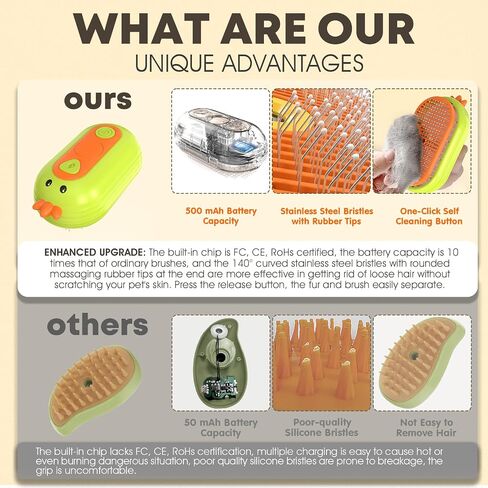 WHAT ARE OUR
UNIQUE ADVANTAGES

ours

500 mAh Battery Capacity

Stainless Steel Bristles with Rubber Tips

One-Click Self Cleaning Button

ENHANCED UPGRADE: The built-in chip is FC, CE, RoHs certified, the battery capacity is 10 times that of ordinary brushes, and the 140° curved stainless steel bristles with rounded massaging rubber tips at the end are more effective in getting rid of loose hair without scratching your pet's skin. Press the release button, the fur and brush easily separate.

others

50 mAh Battery Capacity

Poor-quality Silicone Bristles

Not Easy to Remove Hair

The built-in chip lacks FC, CE, RoHs certification, multiple charging is easy to cause hot or even burning dangerous situation, poor quality silicone bristles are prone to breakage, the grip is uncomfortable.